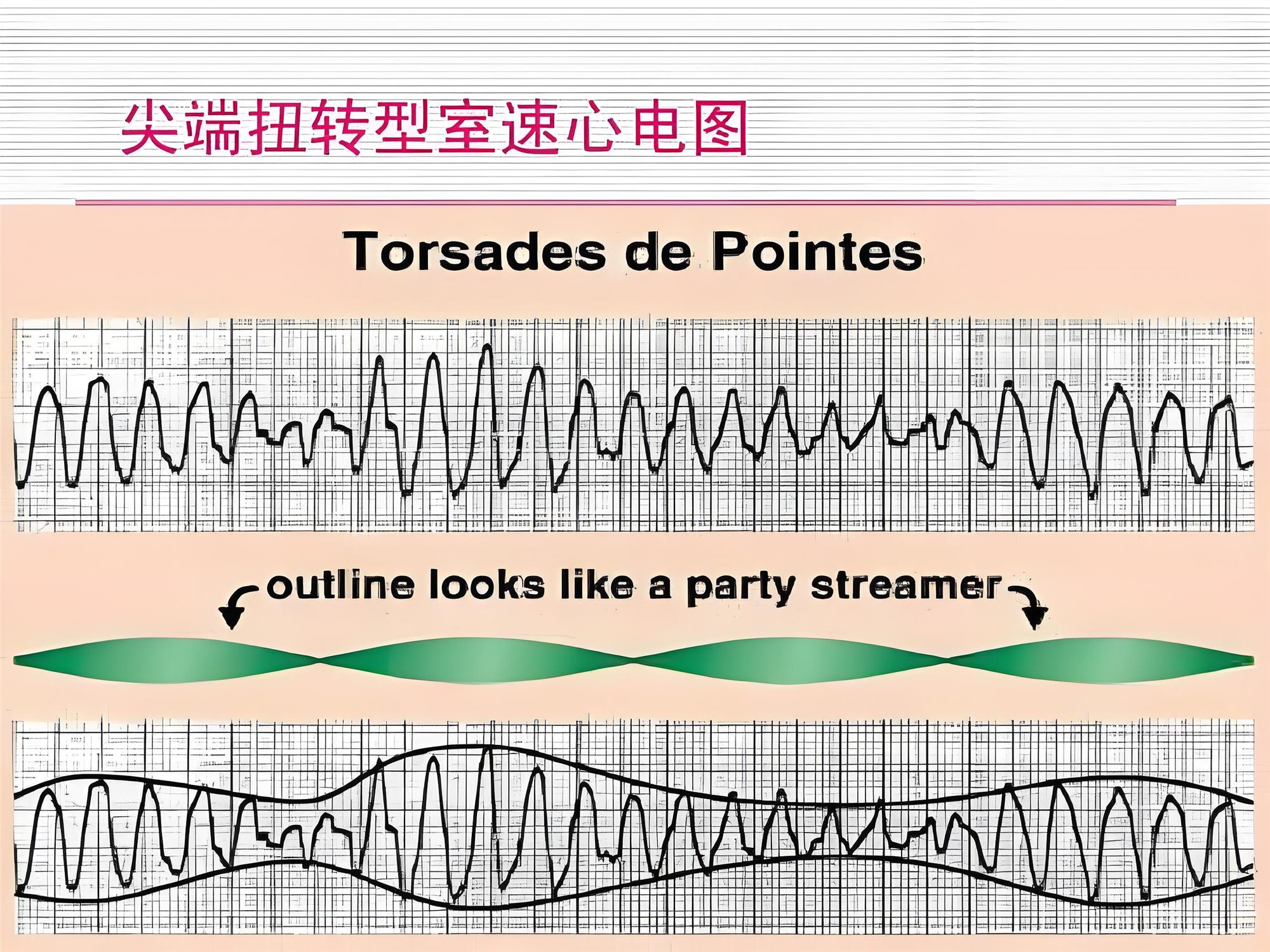 尖端扭转型室速心电图

Torsades de Pointes

outline looks like a party streamer